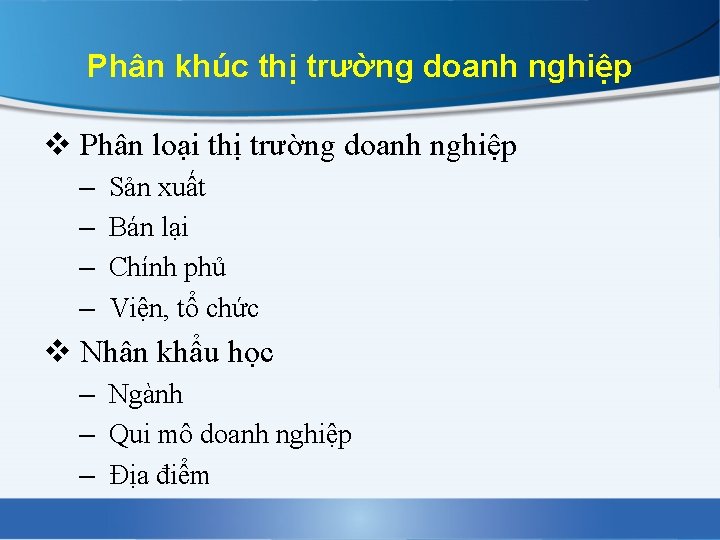 Phân khúc thị trường doanh nghiệp

❖ Phân loại thị trường doanh nghiệp
– Sản xuất
– Bán lại
– Chính phủ
– Viện, tổ chức

❖ Nhân khẩu học
– Ngành
– Qui mô doanh nghiệp
– Địa điểm